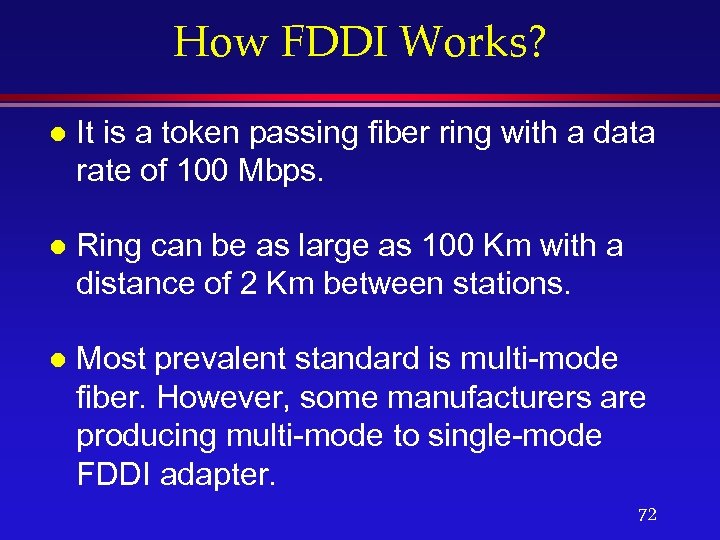 How FDDI Works?

- It is a token passing fiber ring with a data rate of 100 Mbps.

- Ring can be as large as 100 Km with a distance of 2 Km between stations.

- Most prevalent standard is multi-mode fiber. However, some manufacturers are producing multi-mode to single-mode FDDI adapter.

72